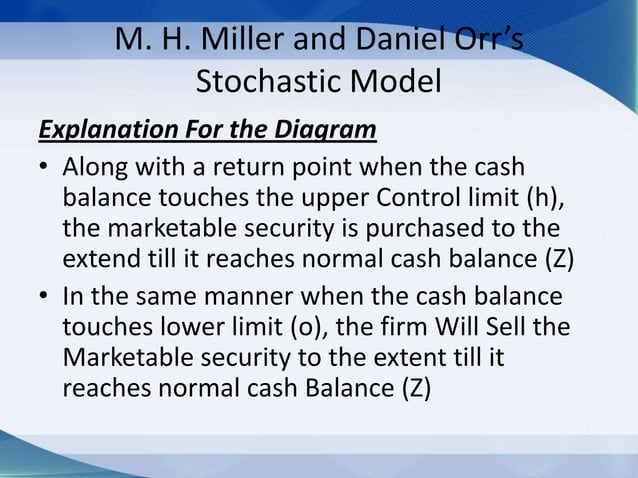 M. H. Miller and Daniel Orr's Stochastic Model

Explanation For the Diagram

• Along with a return point when the cash balance touches the upper Control limit (h), the marketable security is purchased to the extend till it reaches normal cash balance (Z)

• In the same manner when the cash balance touches lower limit (o), the firm Will Sell the Marketable security to the extent till it reaches normal cash Balance (Z)